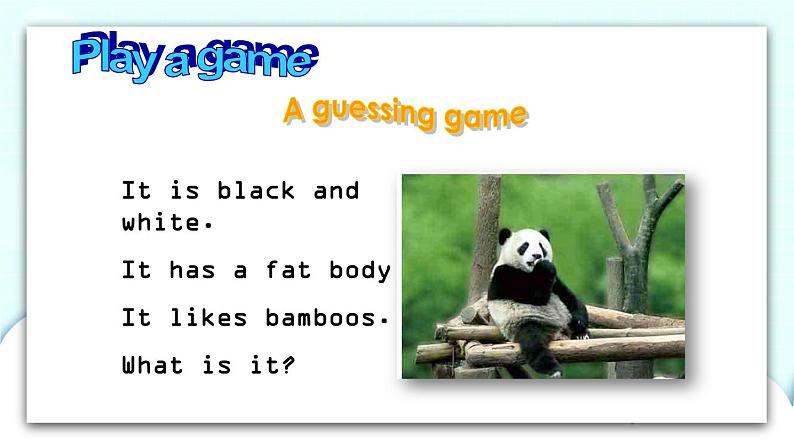 Play a game

A guessing game

It is black and white.

It has a fat body

It likes bamboos.

What is it?